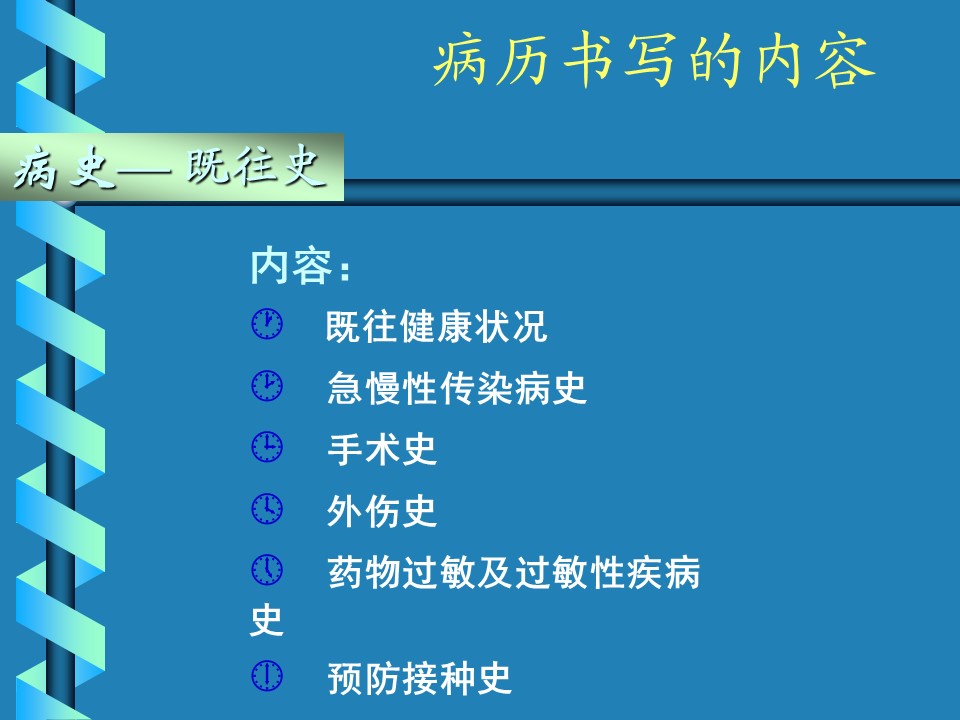 病历书写的内容

病史— 既往史

内容：

既往健康状况

急慢性传染病史

手术史

外伤史

药物过敏及过敏性疾病史

预防接种史